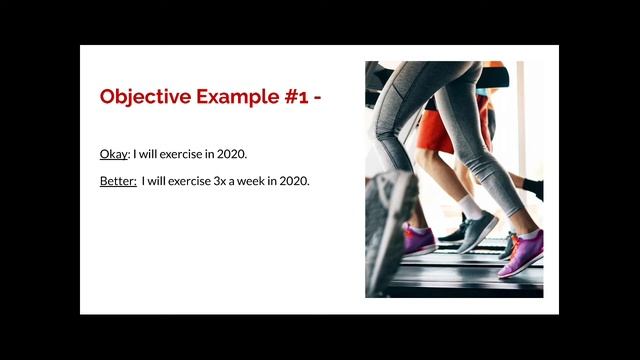 Objective Example #1 -

Okay: I will exercise in 2020.

Better: I will exercise 3x a week in 2020.